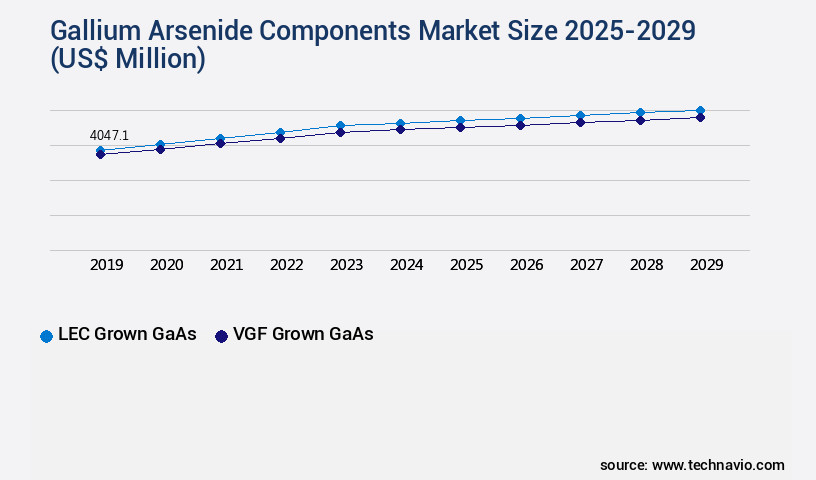 Gallium Arsenide Components Market Size 2025-2029 (US$ Million)

4047.1

2019 2020 2021 2022 2023 2024 2025 2026 2027 2028 2029

LEC Grown GaAs VGF Grown GaAs

source: www.technavio.com